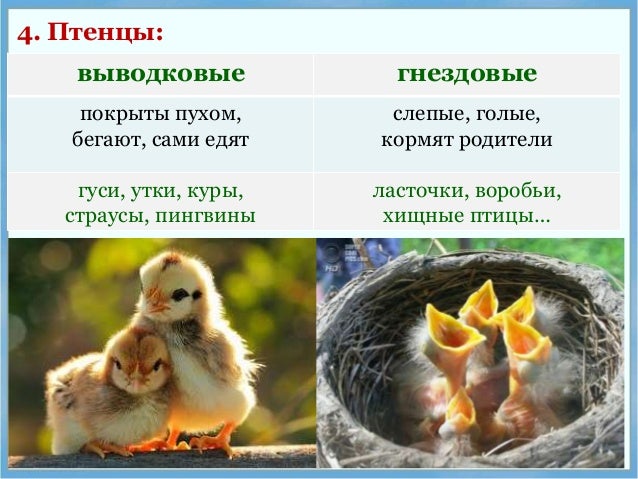 4. Птенцы:

| выводковые | гнездовые |
|---|---|
| покрыты пухом, бегают, сами едят | слепые, голые, кормят родители |
| гуси, утки, куры, страусы, пингвины | ласточки, воробьи, хищные птицы… |